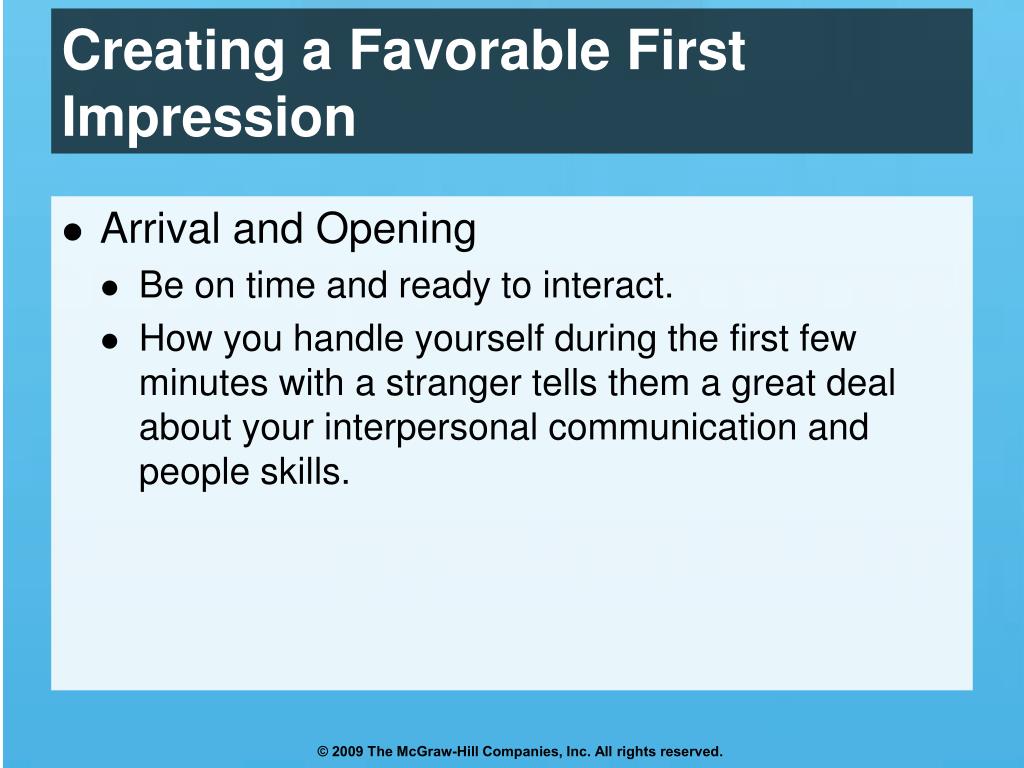 Creating a Favorable First Impression

- Arrival and Opening
  - Be on time and ready to interact.
  - How you handle yourself during the first few minutes with a stranger tells them a great deal about your interpersonal communication and people skills.

© 2009 The McGraw-Hill Companies, Inc. All rights reserved.